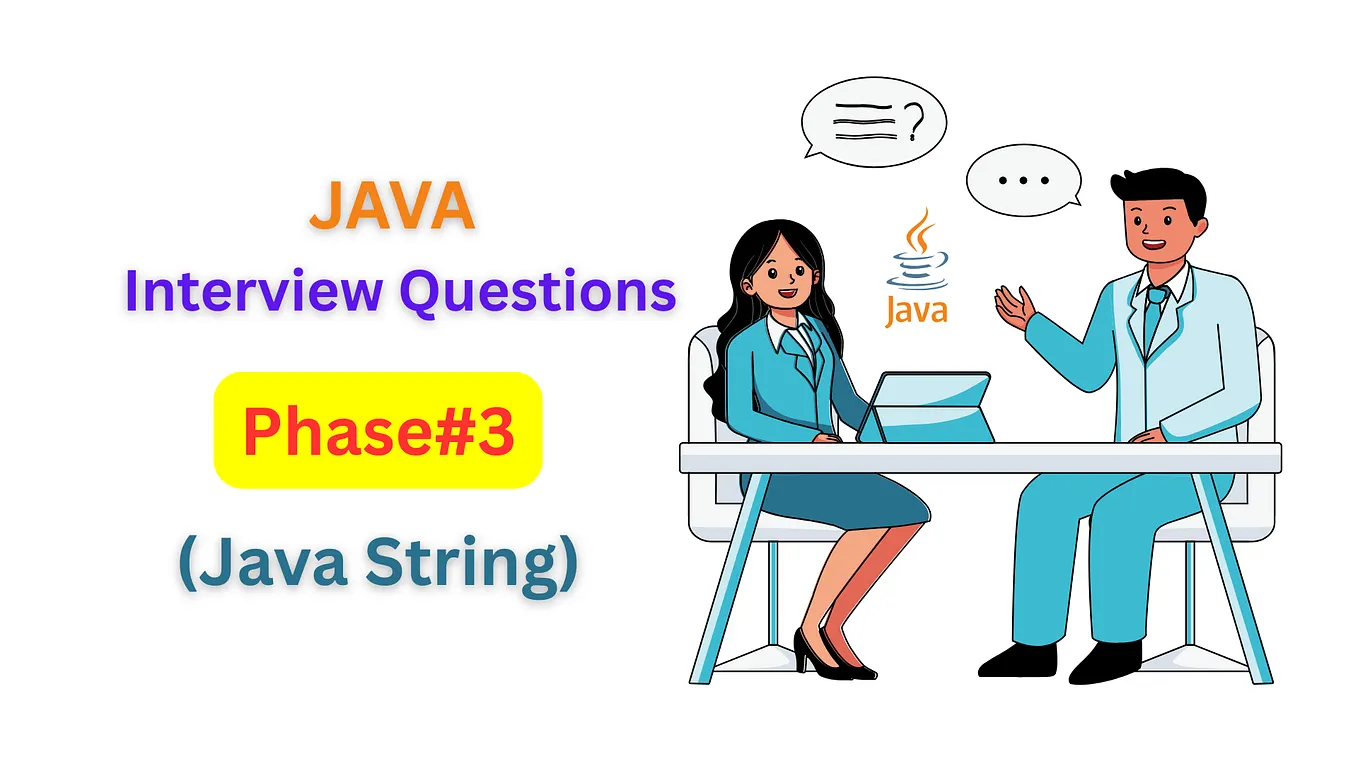 JAVA
Interview Questions
Phase#3
(Java String)

?
...
Java